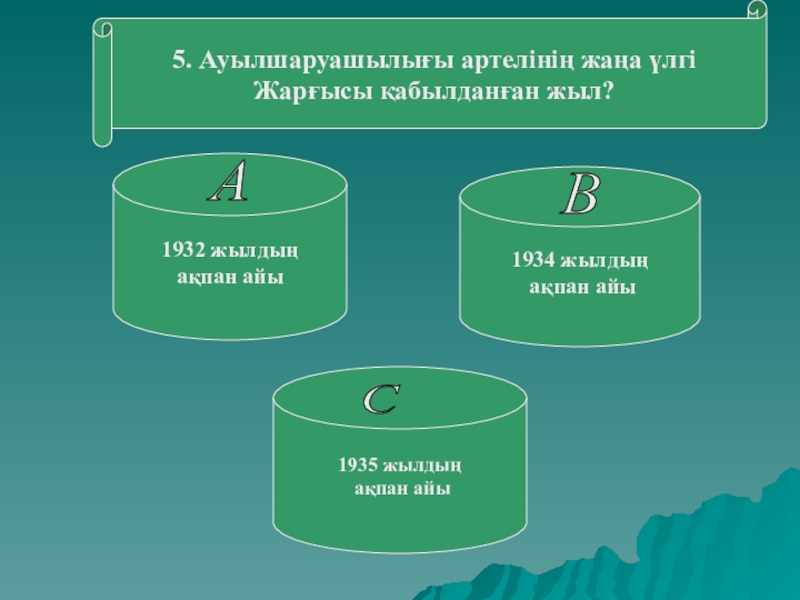 5. Ауылшаруашылығы артелінің жаңа үлгі Жарғысы қабылданған жыл?

A

1932 жылдың ақпан айы

B

1934 жылдың ақпан айы

C

1935 жылдың ақпан айы